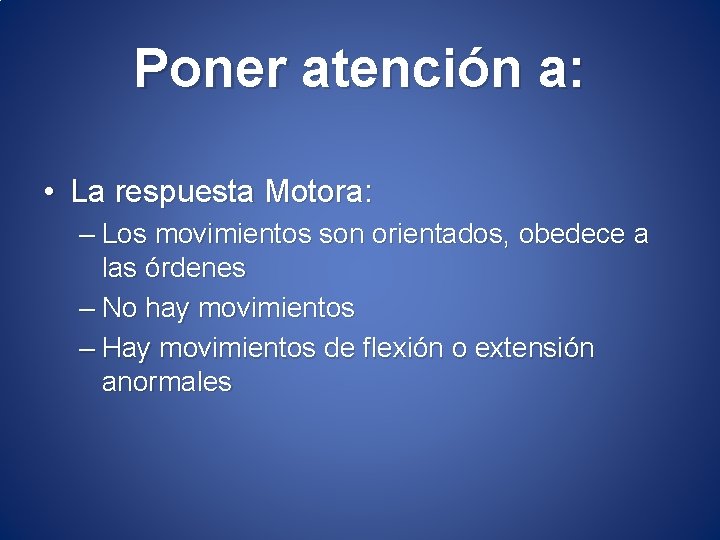 Poner atención a:

• La respuesta Motora:
– Los movimientos son orientados, obedece a las órdenes
– No hay movimientos
– Hay movimientos de flexión o extensión anormales